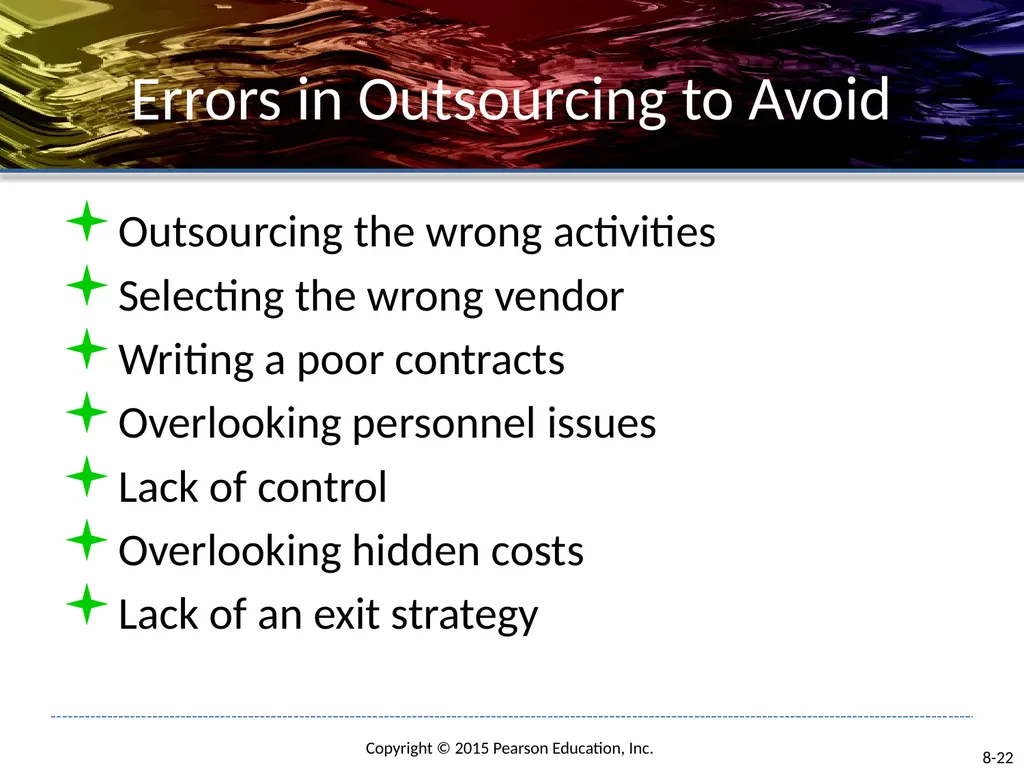 Errors in Outsourcing to Avoid

Outsourcing the wrong activities
Selecting the wrong vendor
Writing a poor contracts
Overlooking personnel issues
Lack of control
Overlooking hidden costs
Lack of an exit strategy

Copyright © 2015 Pearson Education, Inc.

8-22